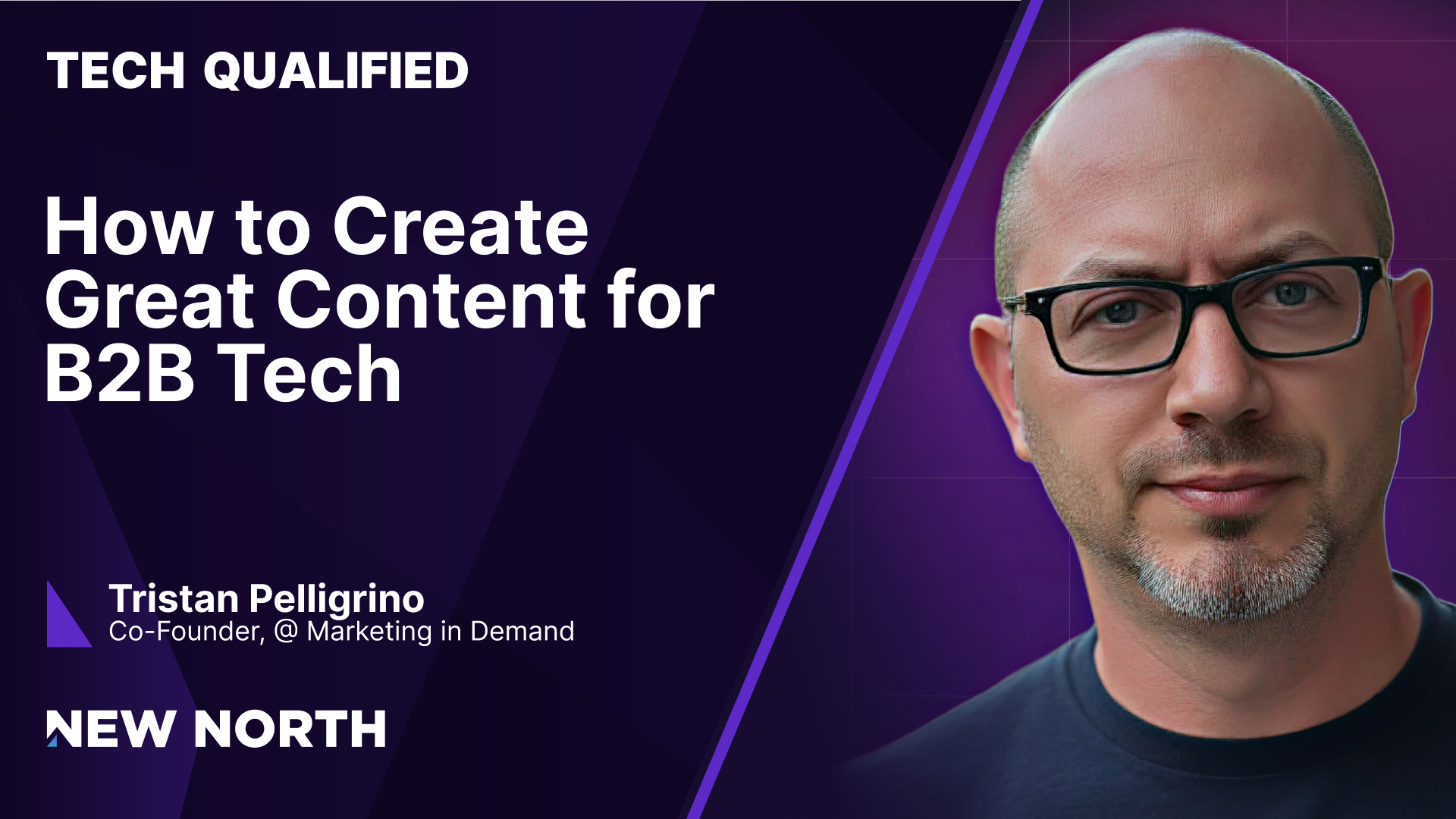 TECH QUALIFIED

How to Create Great Content for B2B Tech

Tristan Pelligrino
Co-Founder, @ Marketing in Demand

NEW NORTH